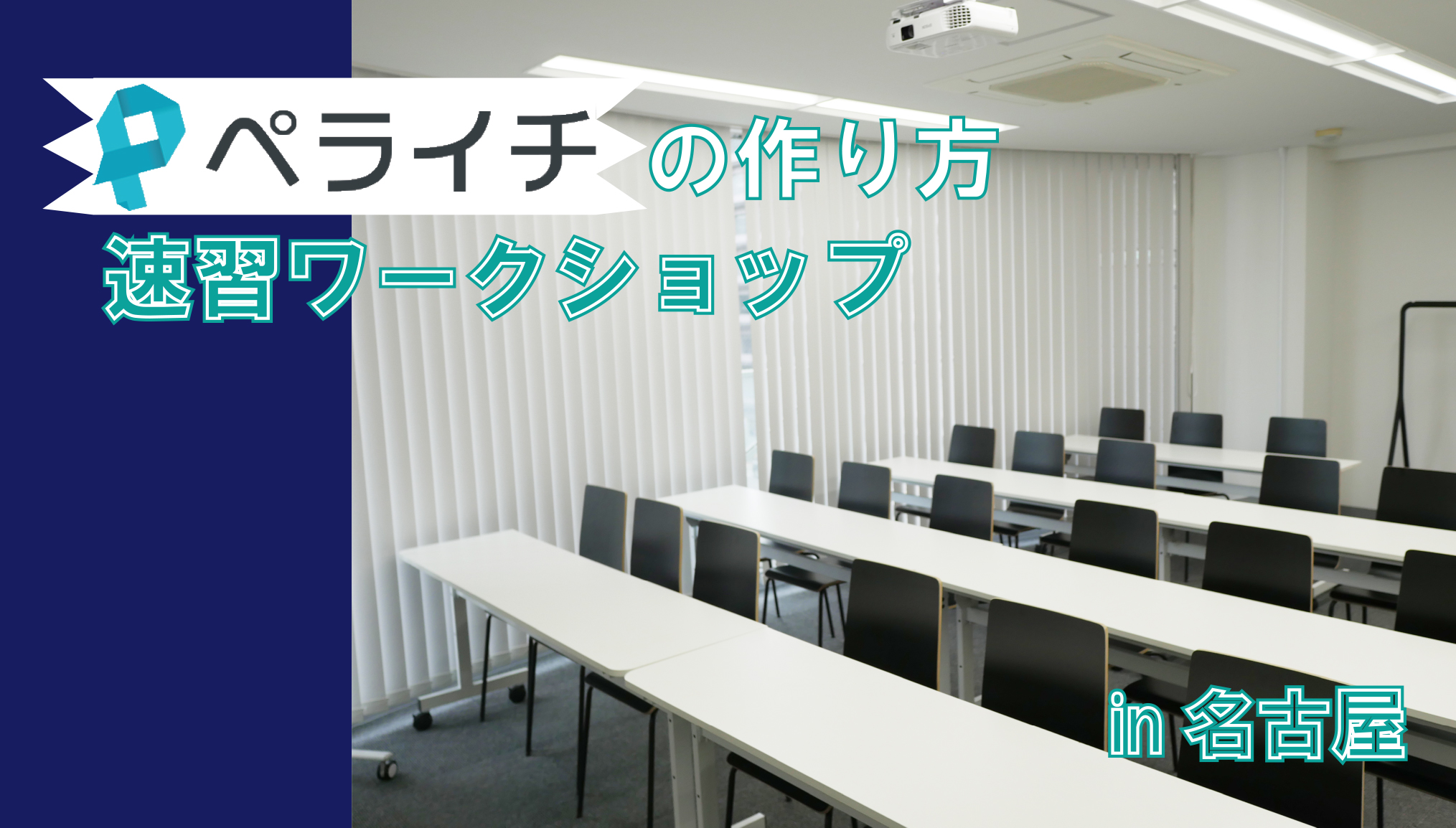 ペライチの作り方
速習ワークショップ

in 名古屋